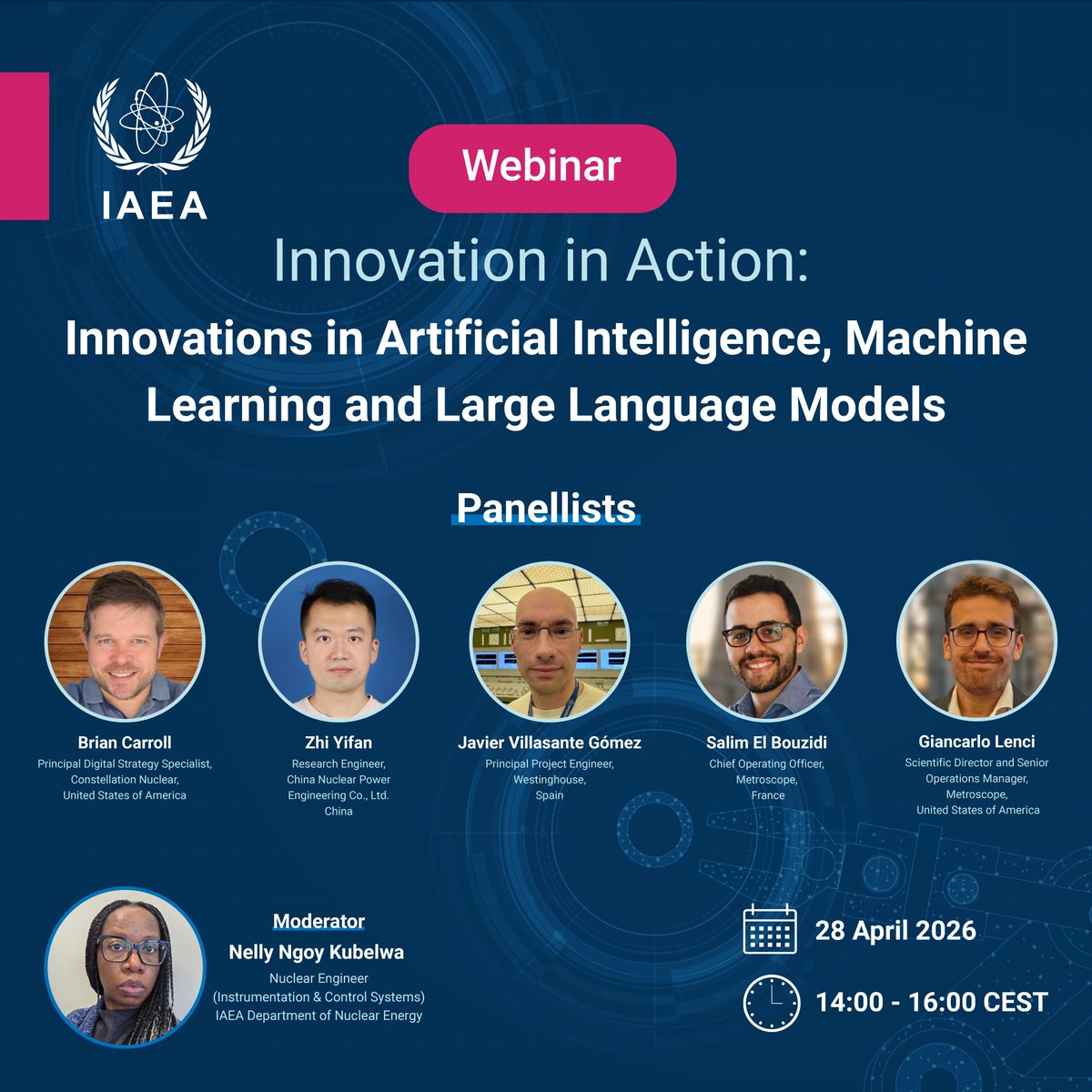 IAEA

Webinar

Innovation in Action:

Innovations in Artificial Intelligence, Machine Learning and Large Language Models

Panellists

Brian Carroll
Principal Digital Strategy Specialist, Constellation Nuclear, United States of America

Zhi Yifan
Research Engineer, China Nuclear Power Engineering Co., Ltd. China

Javier Villasante Gómez
Principal Project Engineer, Westinghouse, Spain

Salim El Bouzidi
Chief Operating Officer, Metroscope, France

Giancarlo Lenci
Scientific Director and Senior Operations Manager, Metroscope, United States of America

Moderator
Nelly Ngoy Kubelwa
Nuclear Engineer (Instrumentation & Control Systems) IAEA Department of Nuclear Energy

28 April 2026

14:00 - 16:00 CEST